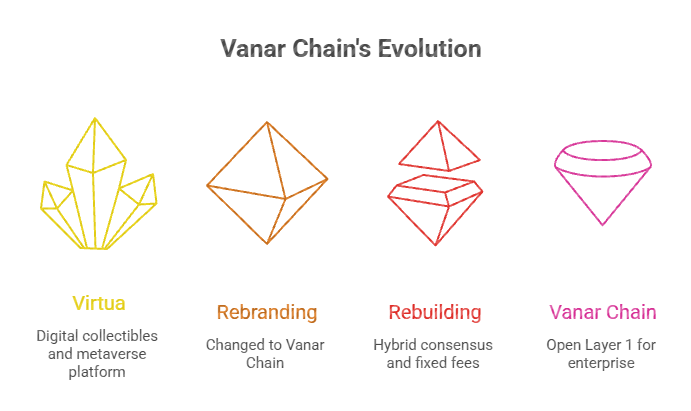 Vanar Chain's Evolution

Virtua
Digital collectibles and metaverse platform

Rebranding
Changed to Vanar Chain

Rebuilding
Hybrid consensus and fixed fees

Vanar Chain
Open Layer 1 for enterprise